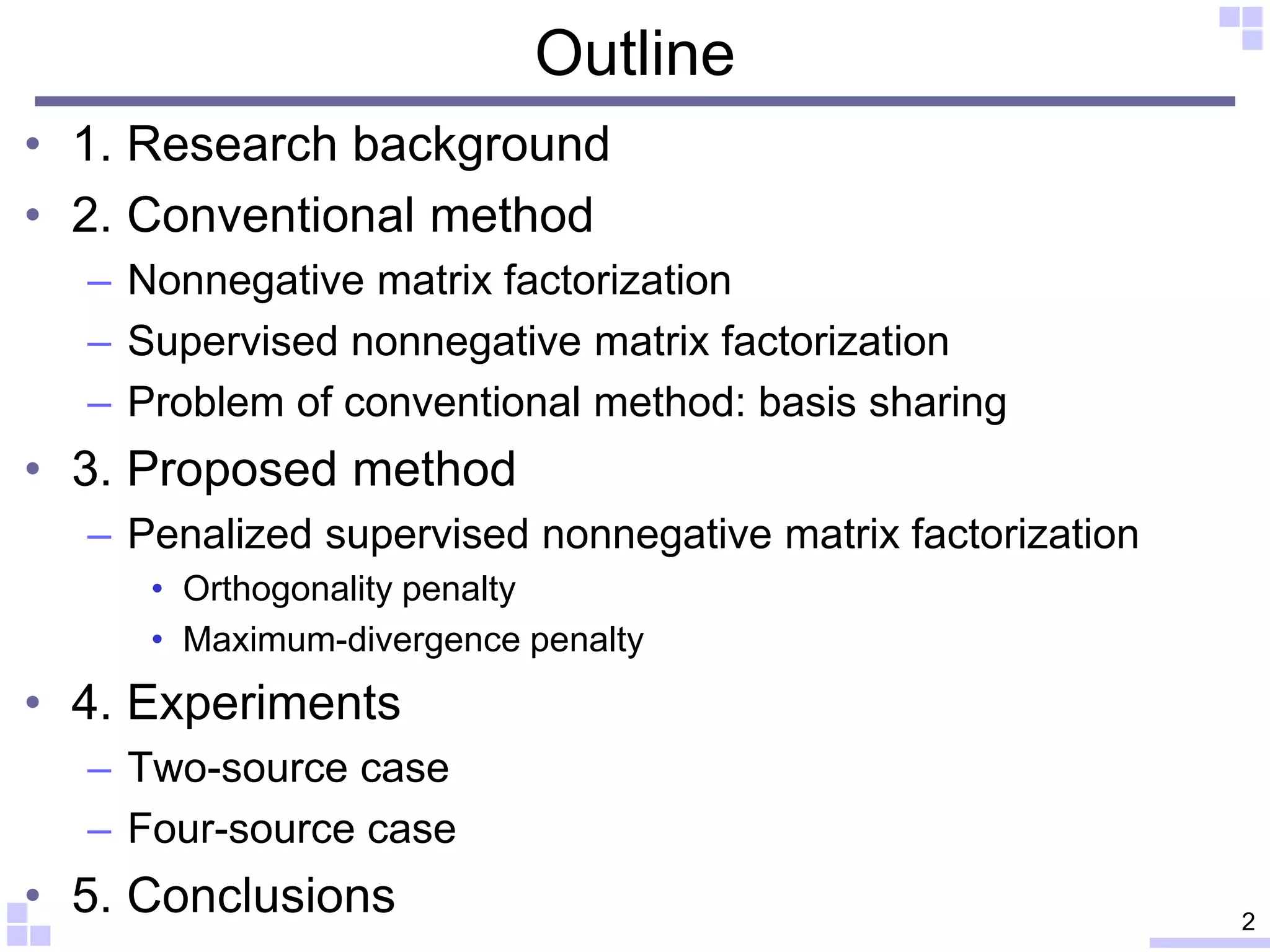 Outline

• 1. Research background
• 2. Conventional method
– Nonnegative matrix factorization
– Supervised nonnegative matrix factorization
– Problem of conventional method: basis sharing
• 3. Proposed method
– Penalized supervised nonnegative matrix factorization
• Orthogonality penalty
• Maximum-divergence penalty
• 4. Experiments
– Two-source case
– Four-source case
• 5. Conclusions

2